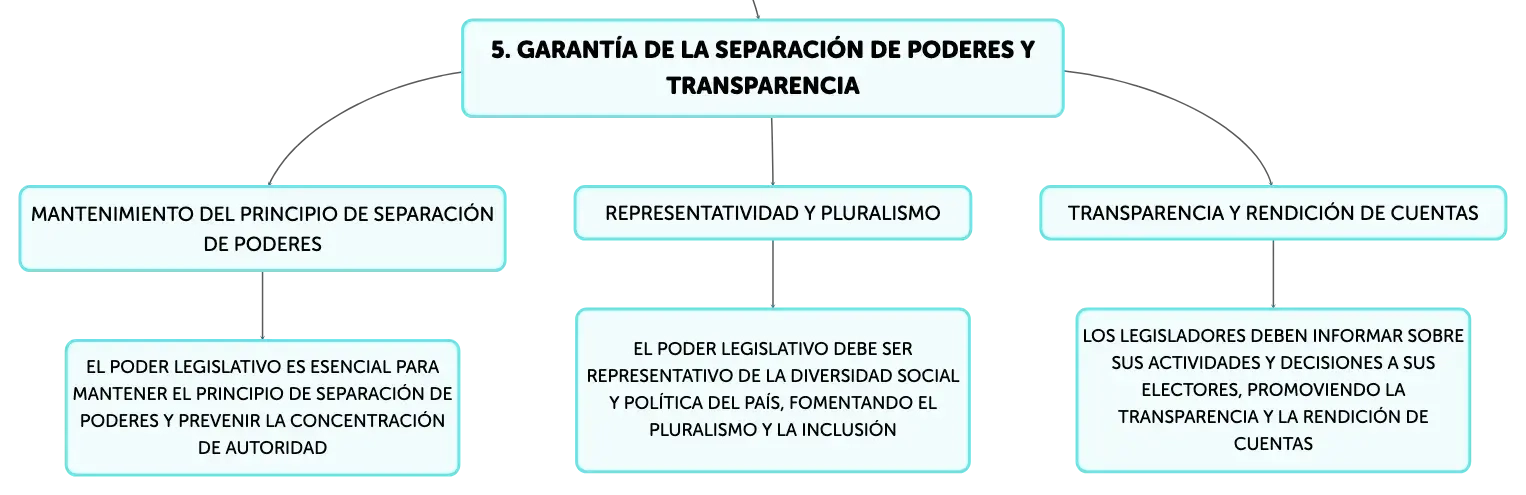 5. GARANTÍA DE LA SEPARACIÓN DE PODERES Y TRANSPARENCIA

MANTENIMIENTO DEL PRINCIPIO DE SEPARACIÓN DE PODERES

EL PODER LEGISLATIVO ES ESENCIAL PARA MANTENER EL PRINCIPIO DE SEPARACIÓN DE PODERES Y PREVENIR LA CONCENTRACIÓN DE AUTORIDAD

REPRESENTATIVIDAD Y PLURALISMO

EL PODER LEGISLATIVO DEBE SER REPRESENTATIVO DE LA DIVERSIDAD SOCIAL Y POLÍTICA DEL PAÍS, FOMENTANDO EL PLURALISMO Y LA INCLUSIÓN

TRANSPARENCIA Y RENDICIÓN DE CUENTAS

LOS LEGISLADORES DEBEN INFORMAR SOBRE SUS ACTIVIDADES Y DECISIONES A SUS ELECTORES, PROMOVIENDO LA TRANSPARENCIA Y LA RENDICIÓN DE CUENTAS